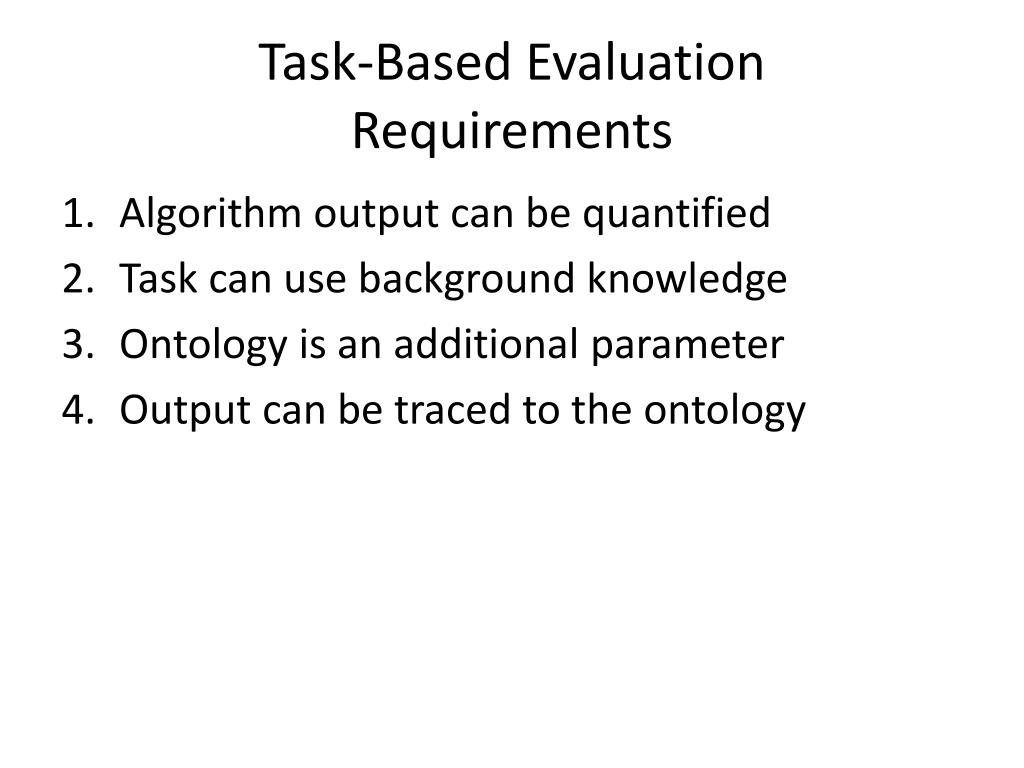 Task-Based Evaluation Requirements

1. Algorithm output can be quantified
2. Task can use background knowledge
3. Ontology is an additional parameter
4. Output can be traced to the ontology